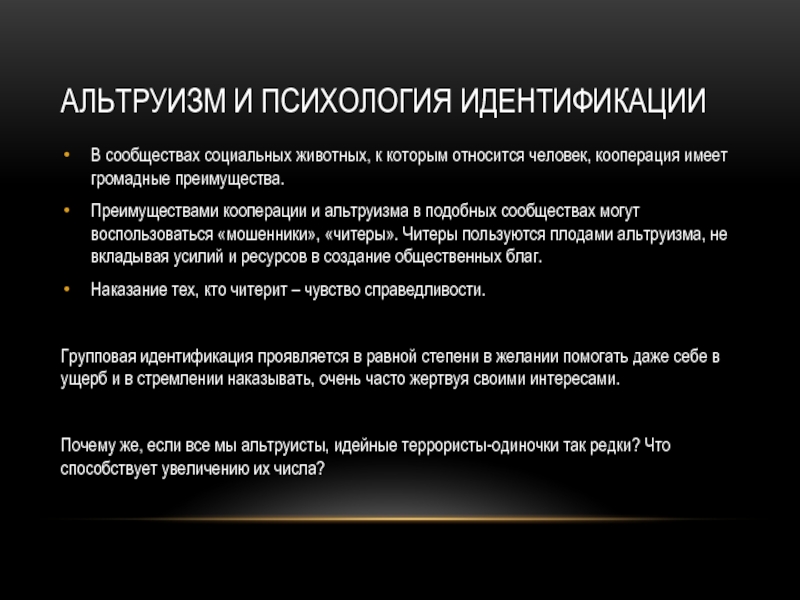 АЛЬТРУИЗМ И ПСИХОЛОГИЯ ИДЕНТИФИКАЦИИ

• В сообществах социальных животных, к которым относится человек, кооперация имеет громадные преимущества.

• Преимуществами кооперации и альтруизма в подобных сообществах могут воспользоваться «мошенники», «читеры». Читеры пользуются плодами альтруизма, не вкладывая усилий и ресурсов в создание общественных благ.

• Наказание тех, кто читерит – чувство справедливости.

Групповая идентификация проявляется в равной степени в желании помогать даже себе в ущерб и в стремлении наказывать, очень часто жертвуя своими интересами.

Почему же, если все мы альтруисты, идейные террористы-одиночки так редки? Что способствует увеличению их числа?